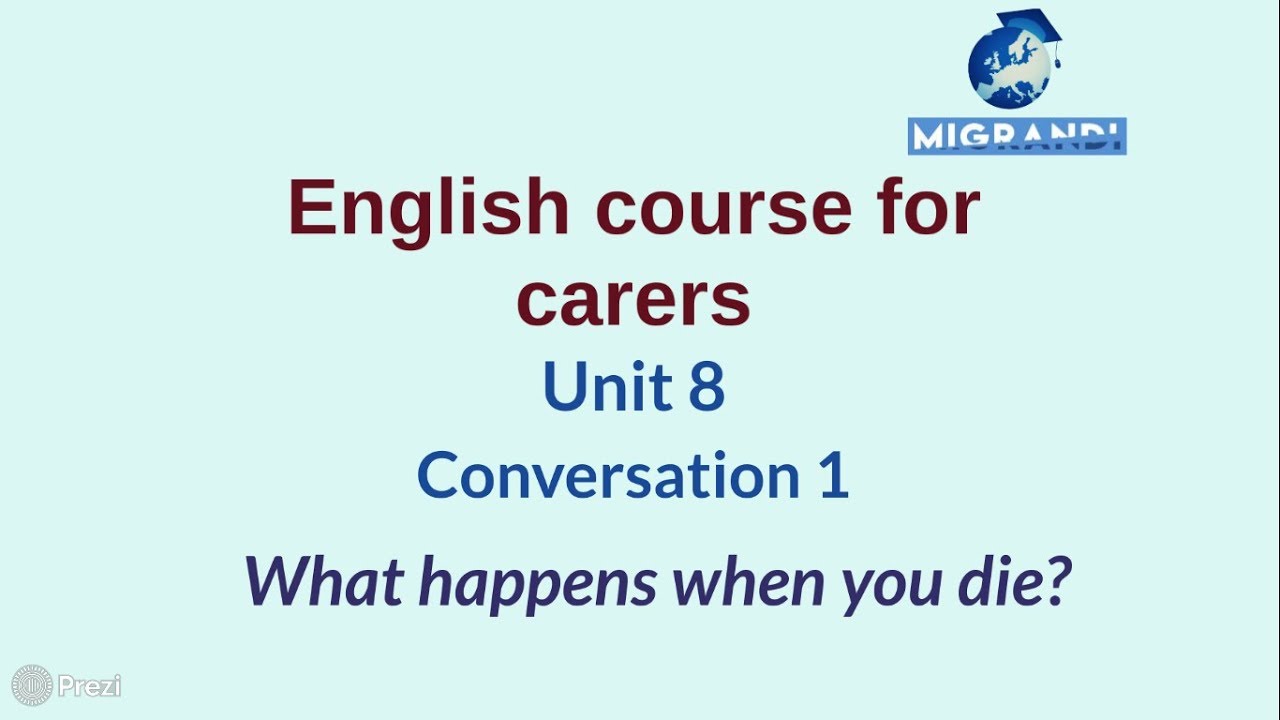 MIGRANDI

English course for carers

Unit 8

Conversation 1

What happens when you die?

Prezi